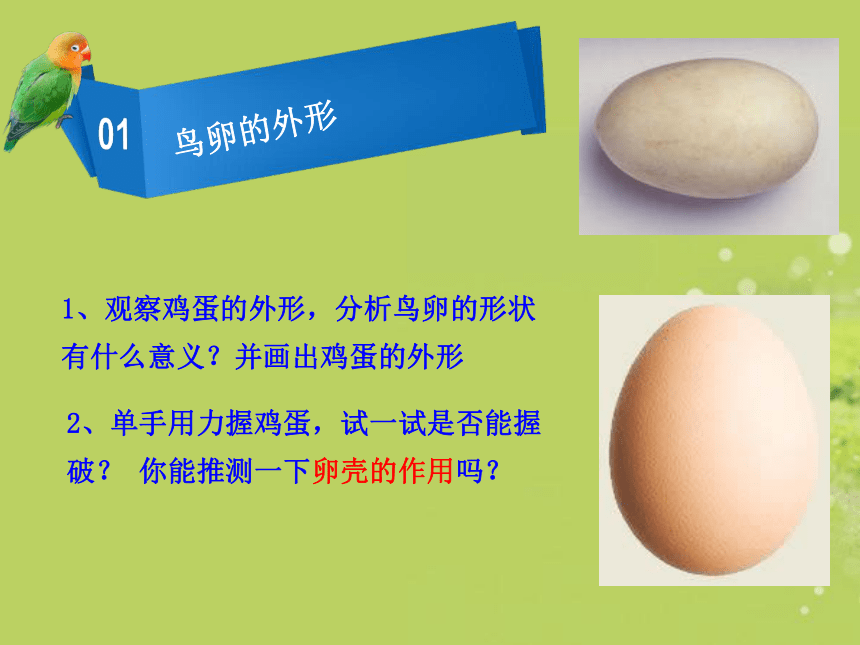 01 鸟卵的外形

1、观察鸡蛋的外形，分析鸟卵的形状有什么意义？并画出鸡蛋的外形

2、单手用力握鸡蛋，试一试是否能握破？ 你能推测一下卵壳的作用吗？